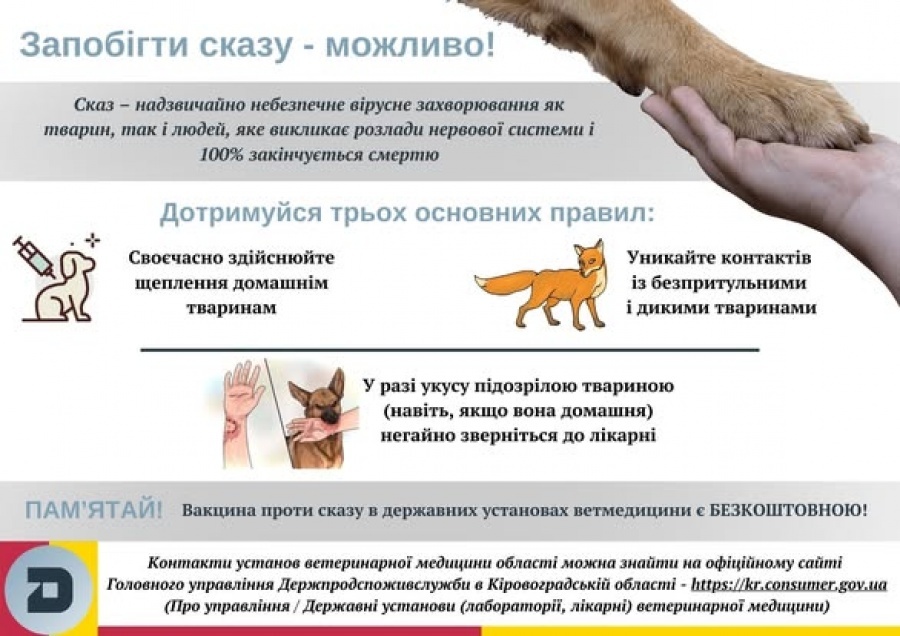 Запобігти сказу - можливо!

Сказ – надзвичайно небезпечне вірусне захворювання як тварин, так і людей, яке викликає розлади нервової системи і 100% закінчується смертю

Дотримуйся трьох основних правил:

Своєчасно здійснюйте щеплення домашнім тваринам

Уникайте контактів із безпритульними і дикими тваринами

У разі укусу підозрілою твариною (навіть, якщо вона домашня) негайно зверніться до лікарні

ПАМ'ЯТАЙ! Вакцина проти сказу в державних установах ветмедицини є БЕЗКОШТОВНОЮ!

Контакти установ ветеринарної медицини області можна знайти на офіційному сайті Головного управління Держпродспоживслужби в Кіровоградській області - https://kr.consumer.gov.ua (Про управління / Державні установи (лабораторії, лікарні) ветеринарної медицини)